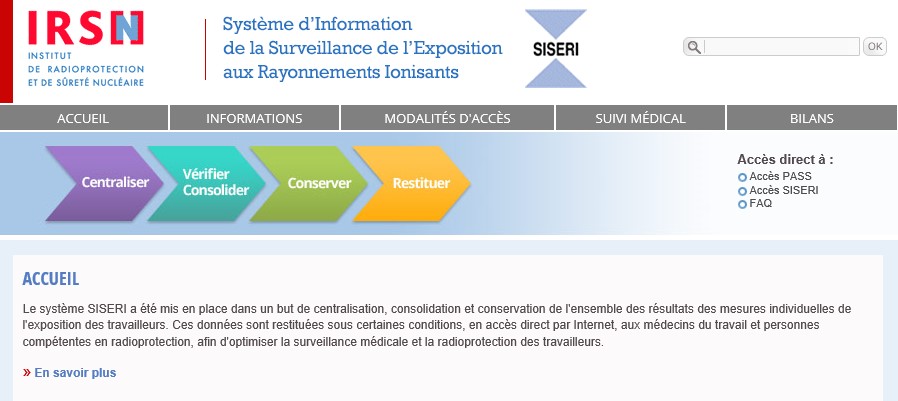 IRSN
INSTITUT
DE RADIOPROTECTION
ET DE SÛRETÉ NUCLÉAIRE

Système d'Information
de la Surveillance de l'Exposition
aux Rayonnements Ionisants

SISERI

OK

ACCUEIL
INFORMATIONS
MODALITÉS D'ACCÈS
SUIVI MÉDICAL
BILANS

Centraliser
Vérifier
Consolider
Conserver
Restituer

Accès direct à :
Accès PASS
Accès SISERI
FAQ

ACCUEIL

Le système SISERI a été mis en place dans un but de centralisation, consolidation et conservation de l'ensemble des résultats des mesures individuelles de l'exposition des travailleurs. Ces données sont restituées sous certaines conditions, en accès direct par Internet, aux médecins du travail et personnes compétentes en radioprotection, afin d'optimiser la surveillance médicale et la radioprotection des travailleurs.

» En savoir plus